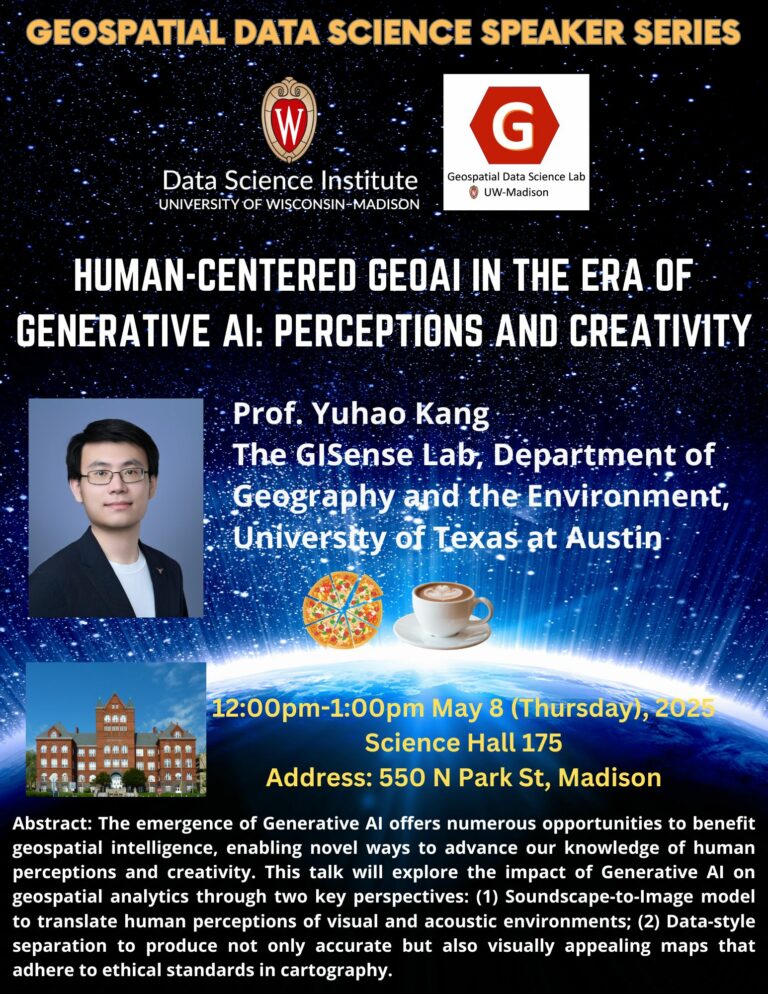 GEOSPATIAL DATA SCIENCE SPEAKER SERIES

W

Data Science Institute
UNIVERSITY OF WISCONSIN–MADISON

G
Geospatial Data Science Lab
UW-Madison

HUMAN-CENTERED GEOAI IN THE ERA OF GENERATIVE AI: PERCEPTIONS AND CREATIVITY

Prof. Yuhao Kang
The GISense Lab, Department of Geography and the Environment, University of Texas at Austin

12:00pm-1:00pm May 8 (Thursday), 2025
Science Hall 175
Address: 550 N Park St, Madison

Abstract: The emergence of Generative AI offers numerous opportunities to benefit geospatial intelligence, enabling novel ways to advance our knowledge of human perceptions and creativity. This talk will explore the impact of Generative AI on geospatial analytics through two key perspectives: (1) Soundscape-to-Image model to translate human perceptions of visual and acoustic environments; (2) Data-style separation to produce not only accurate but also visually appealing maps that adhere to ethical standards in cartography.